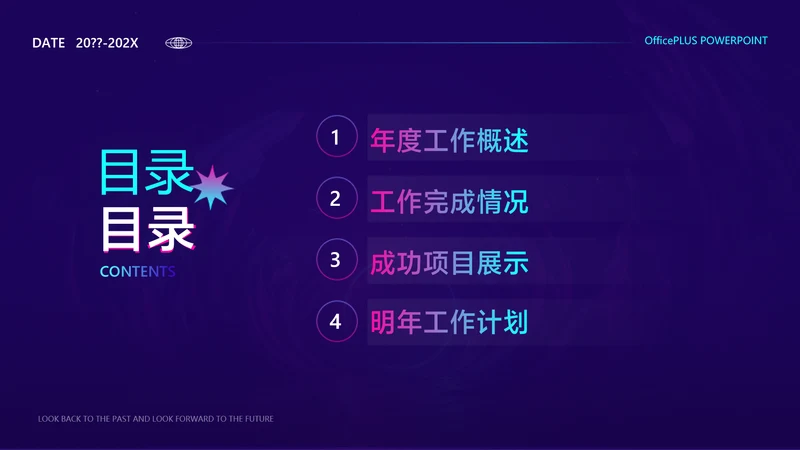 DATE 20??-202X

OfficePLUS POWERPOINT

目录
目录
CONTENTS

1 年度工作概述

2 工作完成情况

3 成功项目展示

4 明年工作计划

LOOK BACK TO THE PAST AND LOOK FORWARD TO THE FUTURE